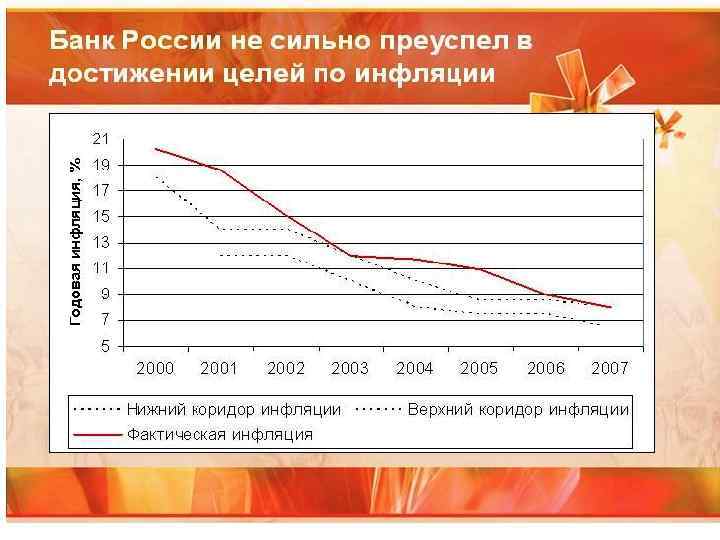 Банк России не сильно преуспел в достижении целей по инфляции

Годовая инфляция, %

21
19
17
15
13
11
9
7
5

2000 2001 2002 2003 2004 2005 2006 2007

Нижний коридор инфляции
Верхний коридор инфляции
Фактическая инфляция